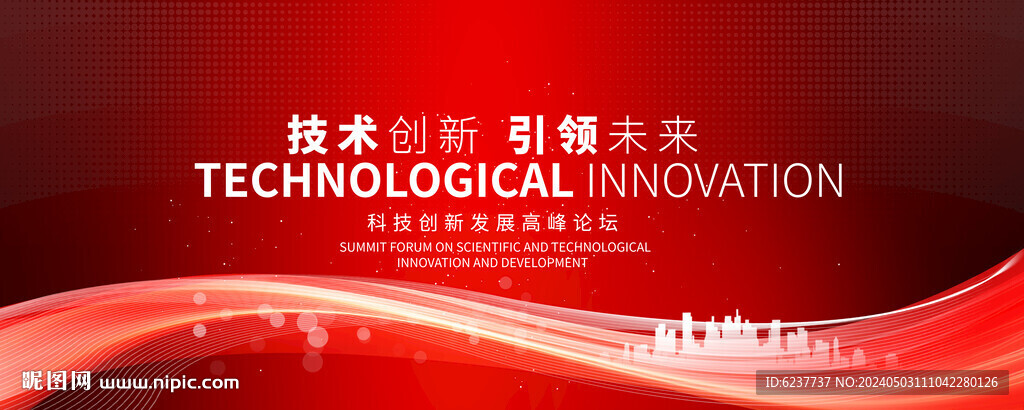 技术创新 引领未来
TECHNOLOGICAL INNOVATION
科技创新发展高峰论坛
SUMMIT FORUM ON SCIENTIFIC AND TECHNOLOGICAL INNOVATION AND DEVELOPMENT

昵图网 www.nipic.com
ID:6237737 NO:20240503111042280126